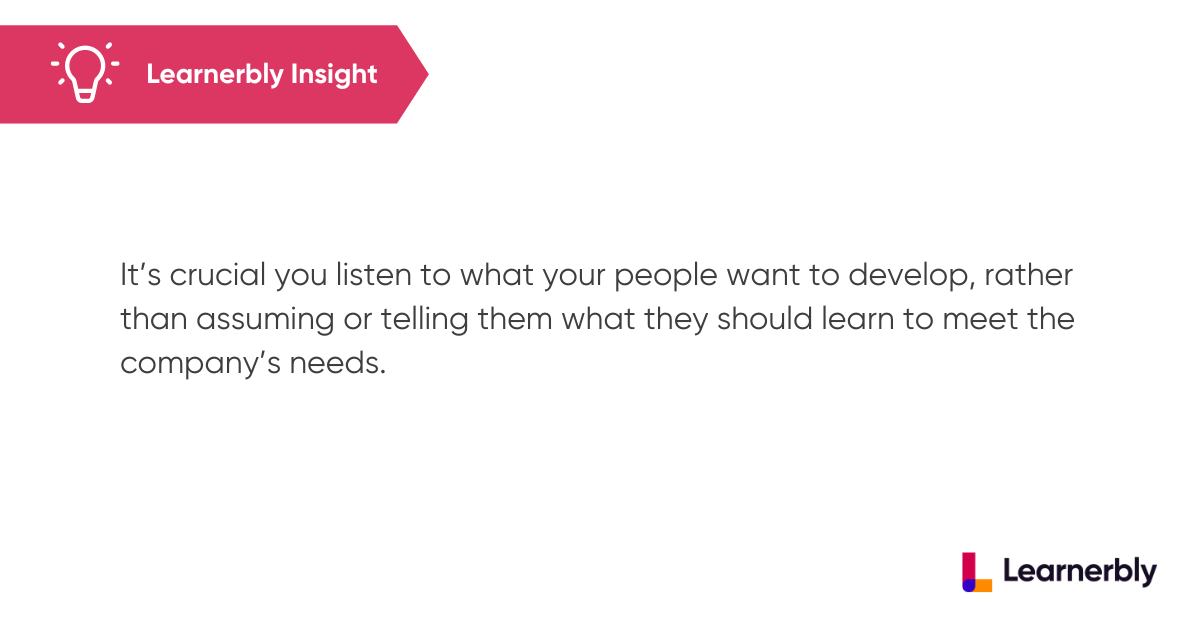 Learnerbly Insight

It’s crucial you listen to what your people want to develop, rather than assuming or telling them what they should learn to meet the company’s needs.

Learnerbly